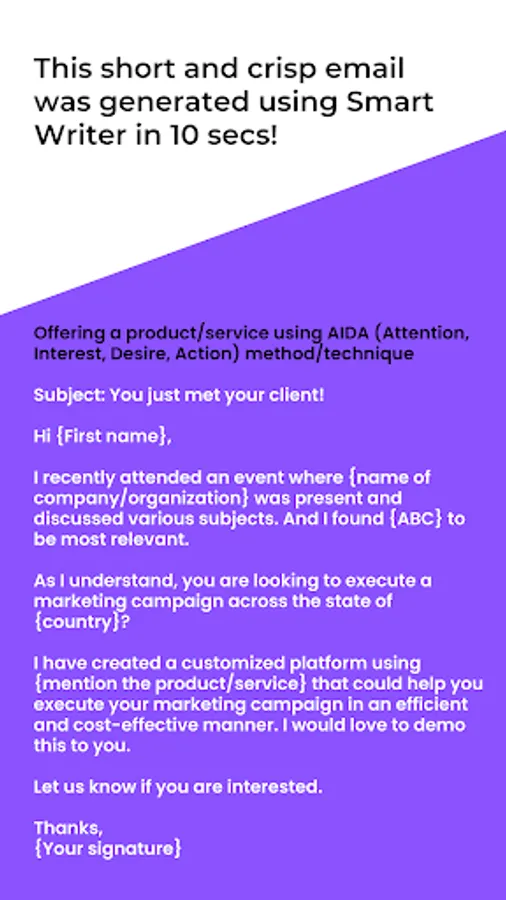 This short and crisp email was generated using Smart Writer in 10 secs!

Offering a product/service using AIDA (Attention, Interest, Desire, Action) method/technique

Subject: You just met your client!

Hi {First name},

I recently attended an event where {name of company/organization} was present and discussed various subjects. And I found {ABC} to be most relevant.

As I understand, you are looking to execute a marketing campaign across the state of {country}?

I have created a customized platform using {mention the product/service} that could help you execute your marketing campaign in an efficient and cost-effective manner. I would love to demo this to you.

Let us know if you are interested.

Thanks,
{Your signature}